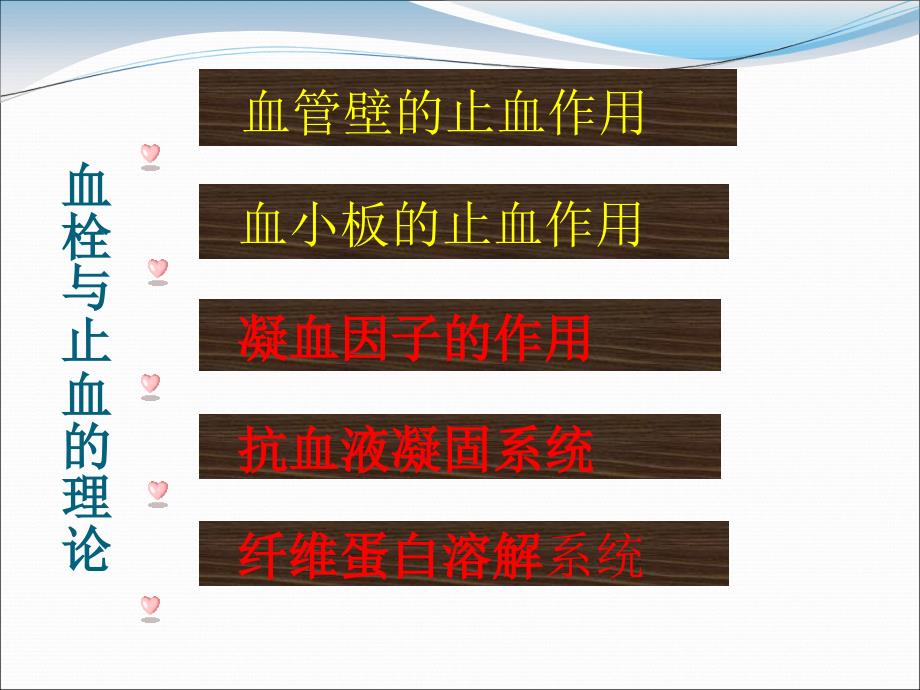 血栓与止血的理论

血管壁的止血作用

血小板的止血作用

凝血因子的作用

抗血液凝固系统

纤维蛋白溶解系统